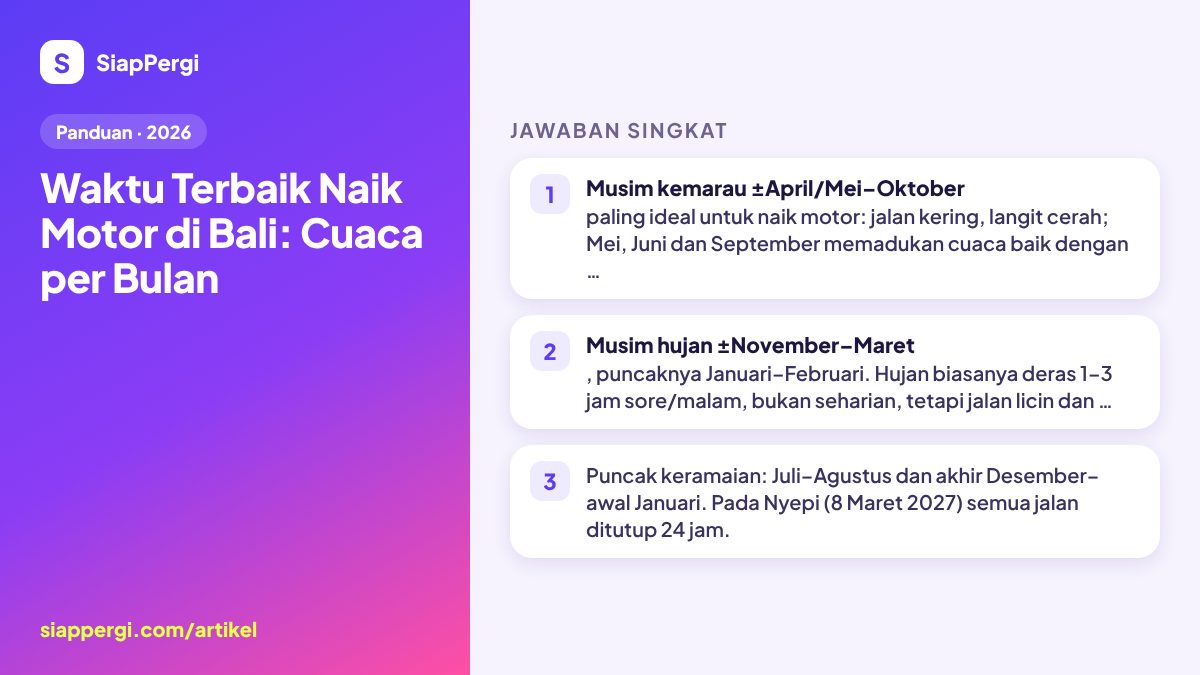 S SiapPergi

Panduan · 2026

Waktu Terbaik Naik Motor di Bali: Cuaca per Bulan

siappergi.com/artikel

JAWABAN SINGKAT

1
Musim kemarau ±April/Mei–Oktober
paling ideal untuk naik motor: jalan kering, langit cerah; Mei, Juni dan September memadukan cuaca baik dengan …

2
Musim hujan ±November–Maret
, puncaknya Januari–Februari. Hujan biasanya deras 1–3 jam sore/malam, bukan seharian, tetapi jalan licin dan …

3
Puncak keramaian: Juli–Agustus dan akhir Desember–awal Januari. Pada Nyepi (8 Maret 2027) semua jalan ditutup 24 jam.